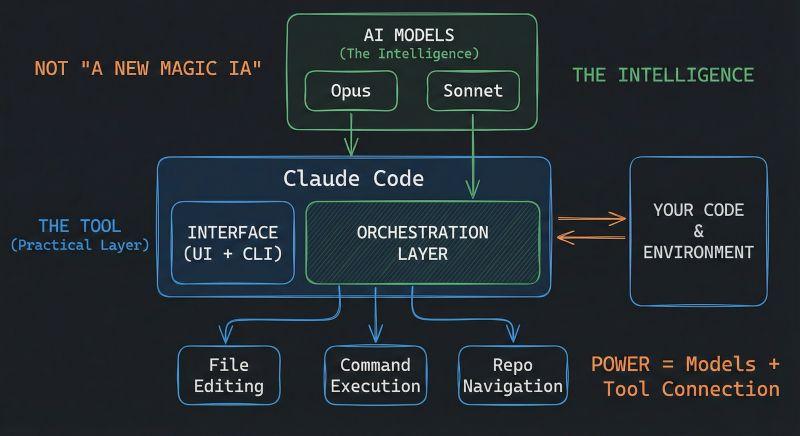 NOT "A NEW MAGIC IA"

AI MODELS
(The Intelligence)

Opus

Sonnet

THE INTELLIGENCE

THE TOOL
(Practical Layer)

Claude Code

INTERFACE
(UI + CLI)

ORCHESTRATION
LAYER

YOUR CODE
&
ENVIRONMENT

File
Editing

Command
Execution

Repo
Navigation

POWER = Models +
Tool Connection